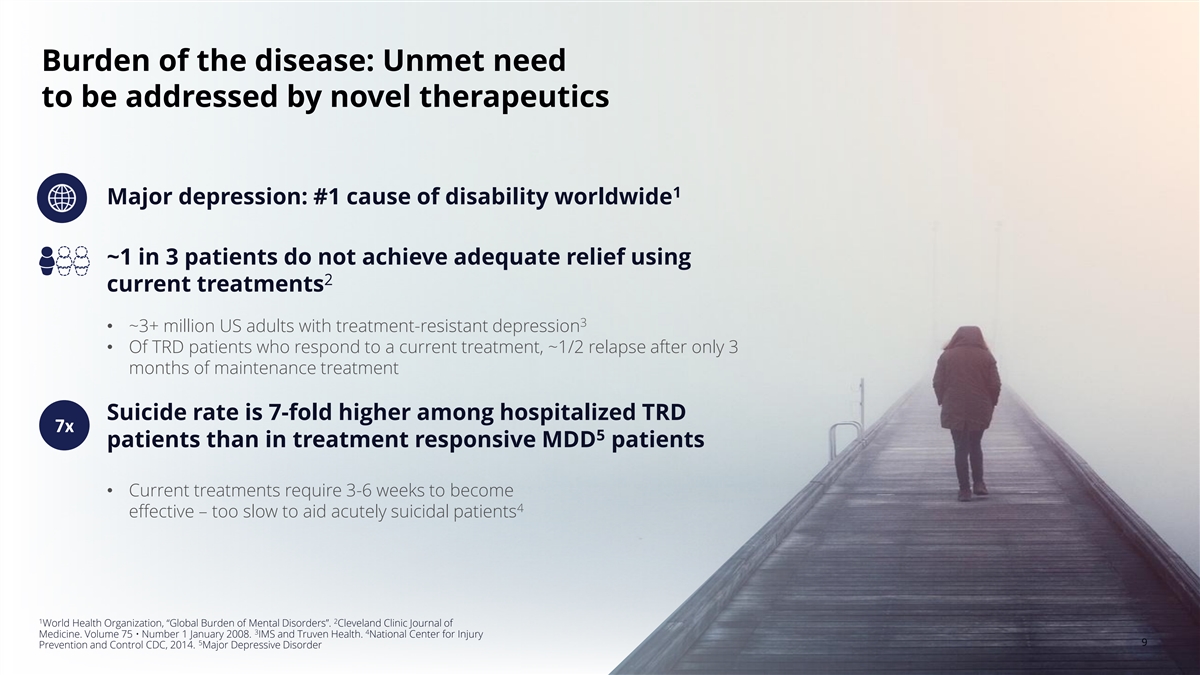 Burden of the disease: Unmet need to be addressed by novel therapeutics

Major depression: #1 cause of disability worldwide$^1$

~1 in 3 patients do not achieve adequate relief using current treatments$^2$

• ~3+ million US adults with treatment-resistant depression$^3$
• Of TRD patients who respond to a current treatment, ~1/2 relapse after only 3 months of maintenance treatment

7x

Suicide rate is 7-fold higher among hospitalized TRD patients than in treatment responsive MDD$^5$ patients

• Current treatments require 3-6 weeks to become effective – too slow to aid acutely suicidal patients$^4$

$^1$World Health Organization, "Global Burden of Mental Disorders". $^2$Cleveland Clinic Journal of Medicine. Volume 75 • Number 1 January 2008. $^3$IMS and Truven Health. $^4$National Center for Injury Prevention and Control CDC, 2014. $^5$Major Depressive Disorder

9